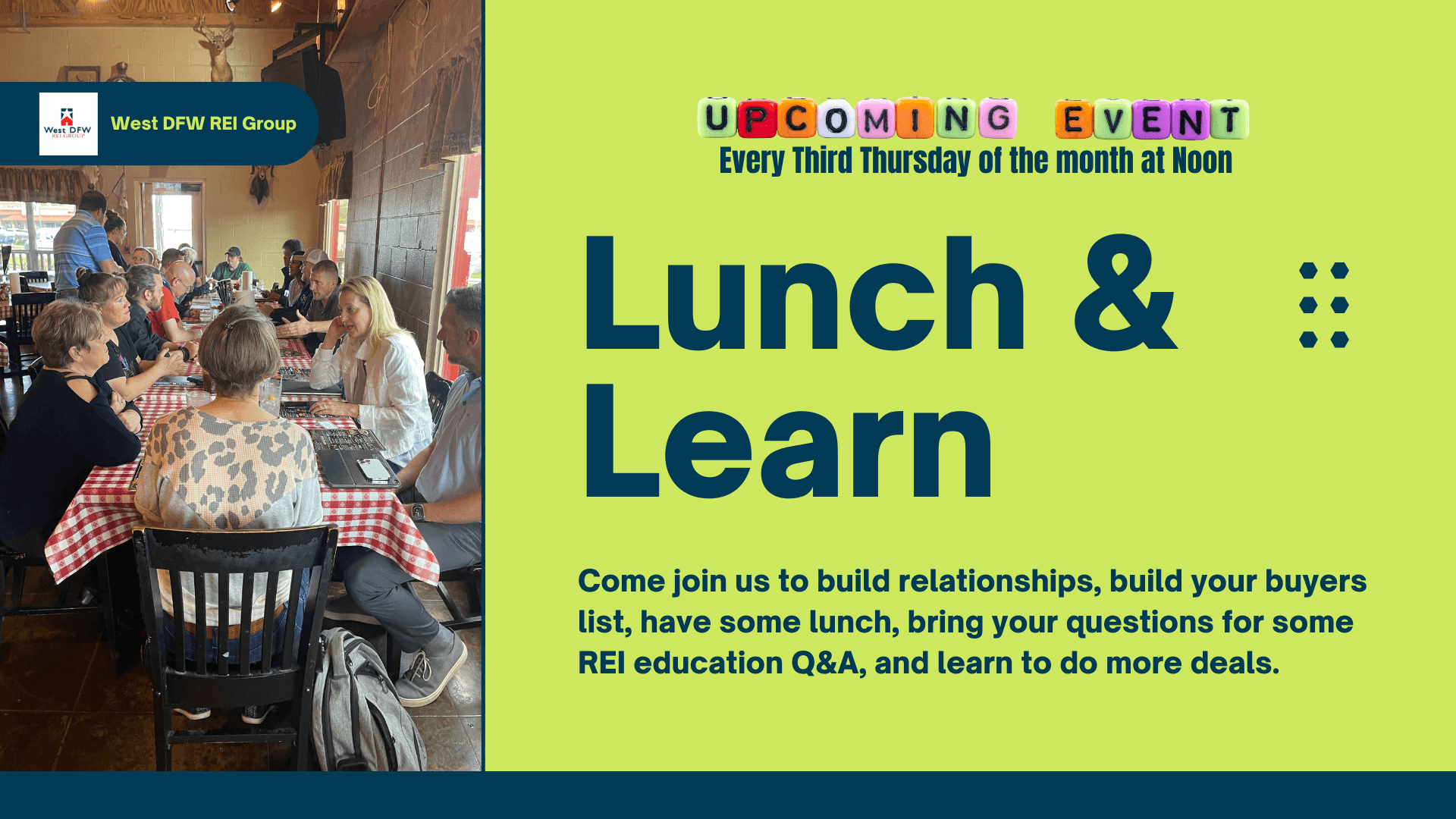 West DFW REI GROUP

West DFW REI Group

UPCOMING EVENT

Every Third Thursday of the month at Noon

Lunch & Learn

Come join us to build relationships, build your buyers list, have some lunch, bring your questions for some REI education Q&A, and learn to do more deals.